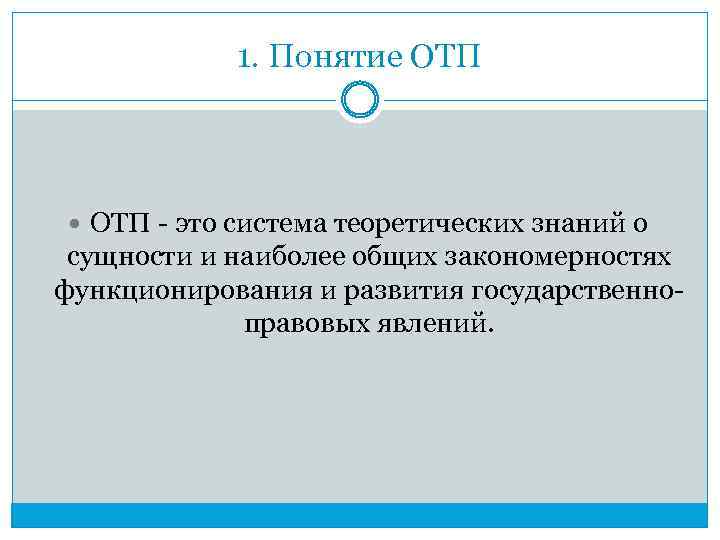 1. Понятие ОТП

ОТП - это система теоретических знаний о сущности и наиболее общих закономерностях функционирования и развития государственно-правовых явлений.